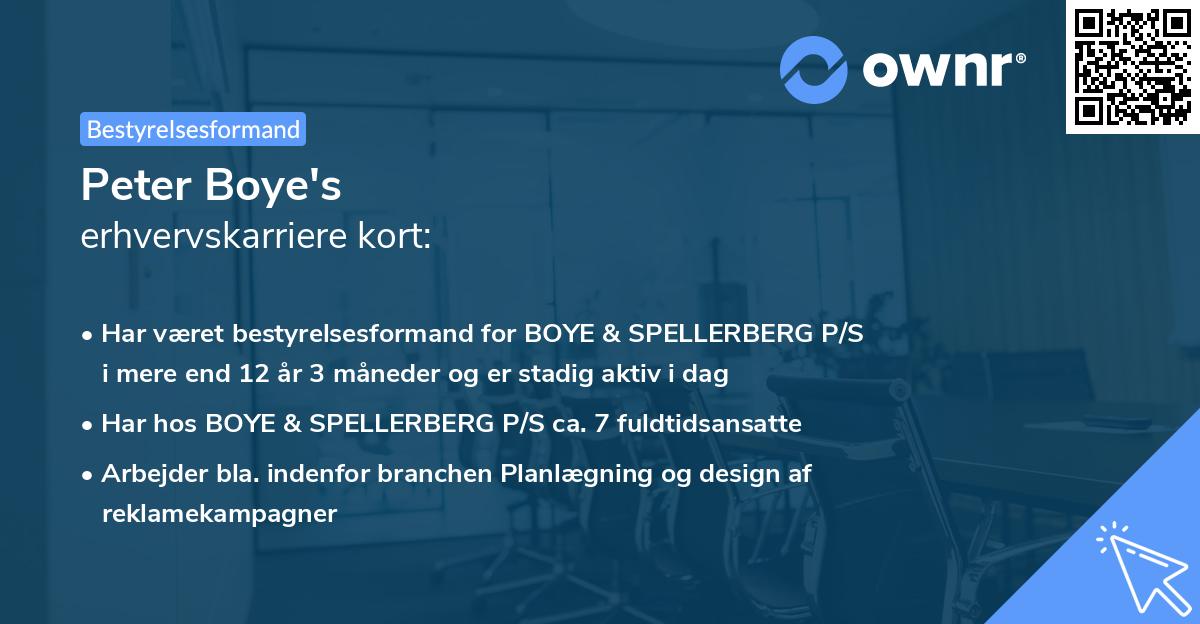 ownr®

Bestyrelsesformand

Peter Boye's
erhvervskarriere kort:

• Har været bestyrelsesformand for BOYE & SPELLERBERG P/S i mere end 12 år 3 måneder og er stadig aktiv i dag
• Har hos BOYE & SPELLERBERG P/S ca. 7 fuldtidsansatte
• Arbejder bla. indenfor branchen Planlægning og design af reklamekampagner